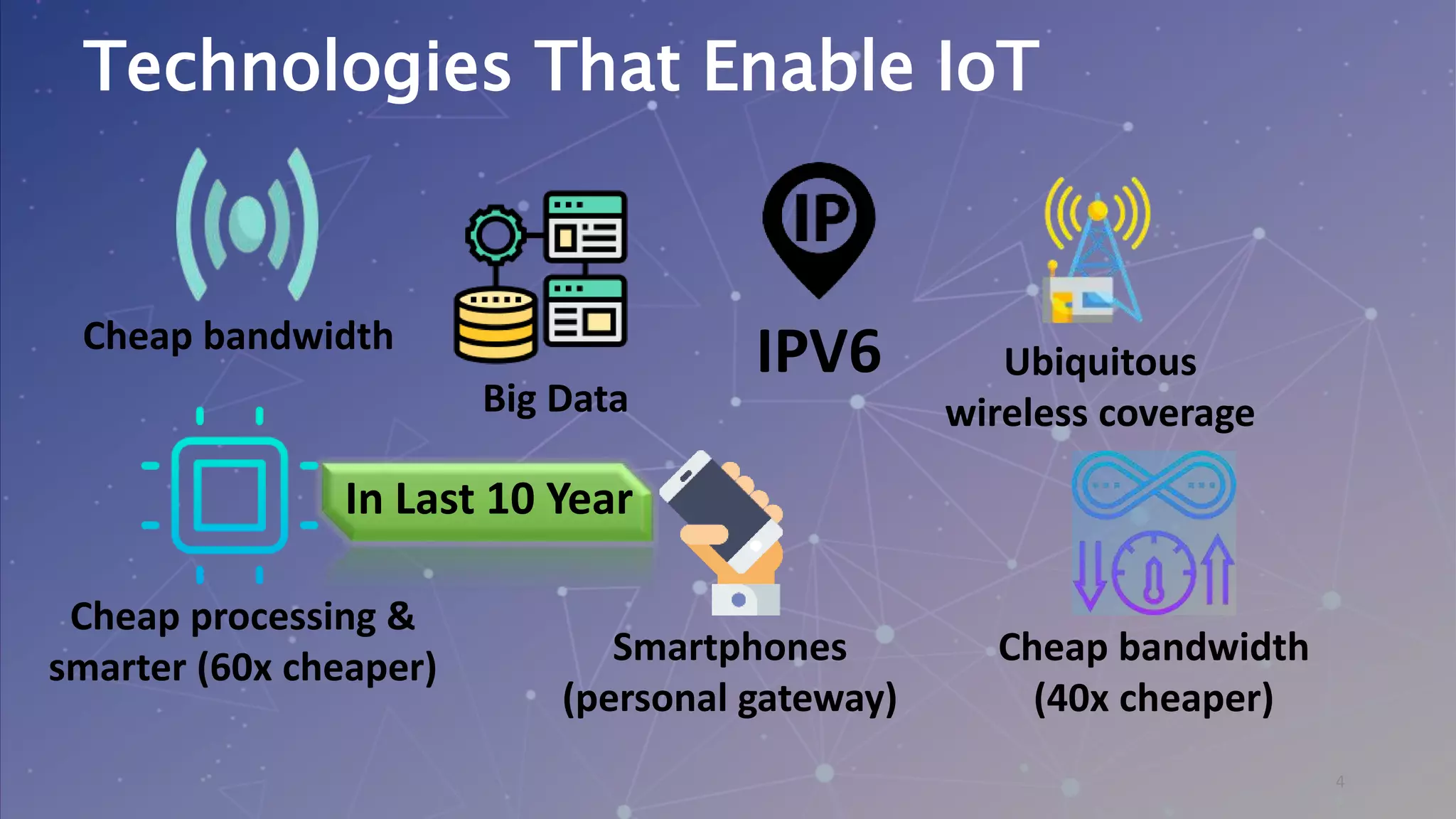 Technologies That Enable IoT

Cheap bandwidth

Big Data

IP

IPV6

Ubiquitous wireless coverage

In Last 10 Year

Cheap processing & smarter (60x cheaper)

Smartphones (personal gateway)

Cheap bandwidth (40x cheaper)

4